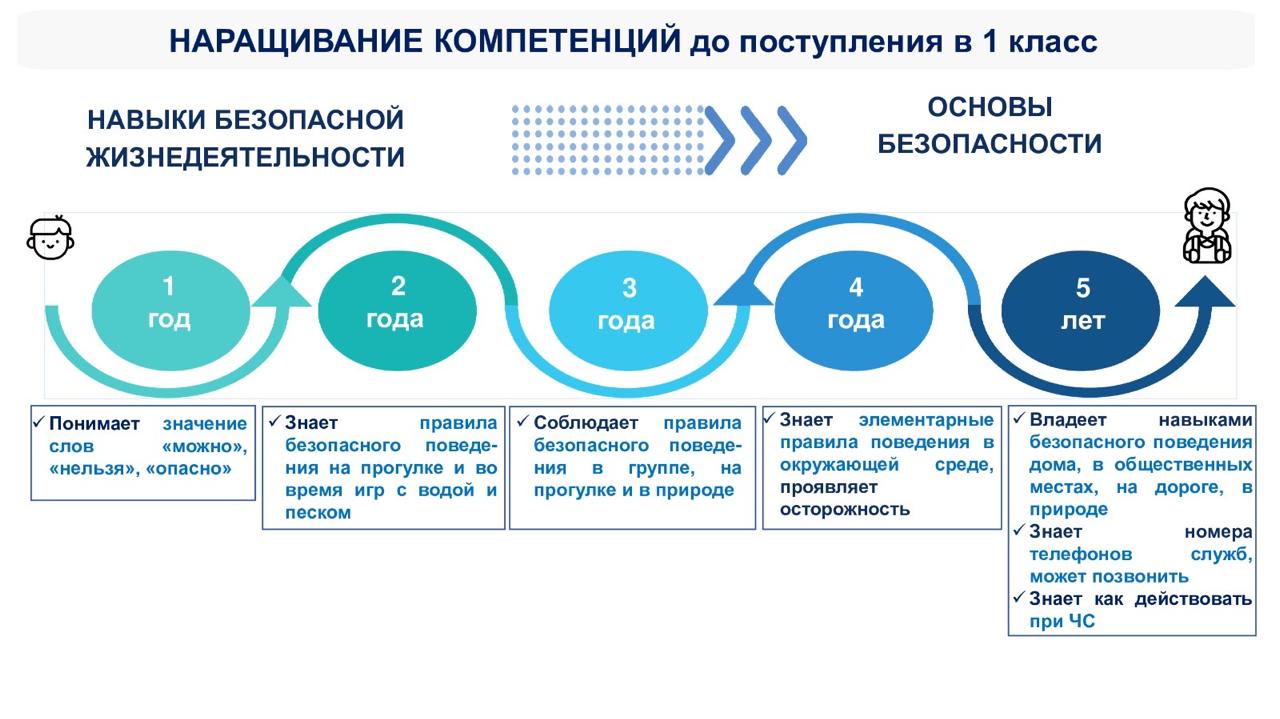 НАРАЩИВАНИЕ КОМПЕТЕНЦИЙ до поступления в 1 класс

НАВЫКИ БЕЗОПАСНОЙ ЖИЗНЕДЕЯТЕЛЬНОСТИ

ОСНОВЫ БЕЗОПАСНОСТИ

1 год

2 года

3 года

4 года

5 лет

✓ Понимает значение слов «можно», «нельзя», «опасно»

✓ Знает правила безопасного поведения на прогулке и во время игр с водой и песком

✓ Соблюдает правила безопасного поведения в группе, на прогулке и в природе

✓ Знает элементарные правила поведения в окружающей среде, проявляет осторожность

✓ Владеет навыками безопасного поведения дома, в общественных местах, на дороге, в природе
✓ Знает номера телефонов служб, может позвонить
✓ Знает как действовать при ЧС